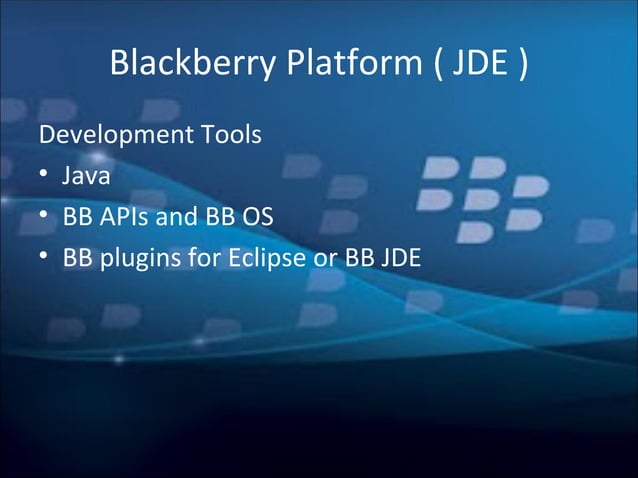 Blackberry Platform ( JDE )

Development Tools

• Java
• BB APIs and BB OS
• BB plugins for Eclipse or BB JDE